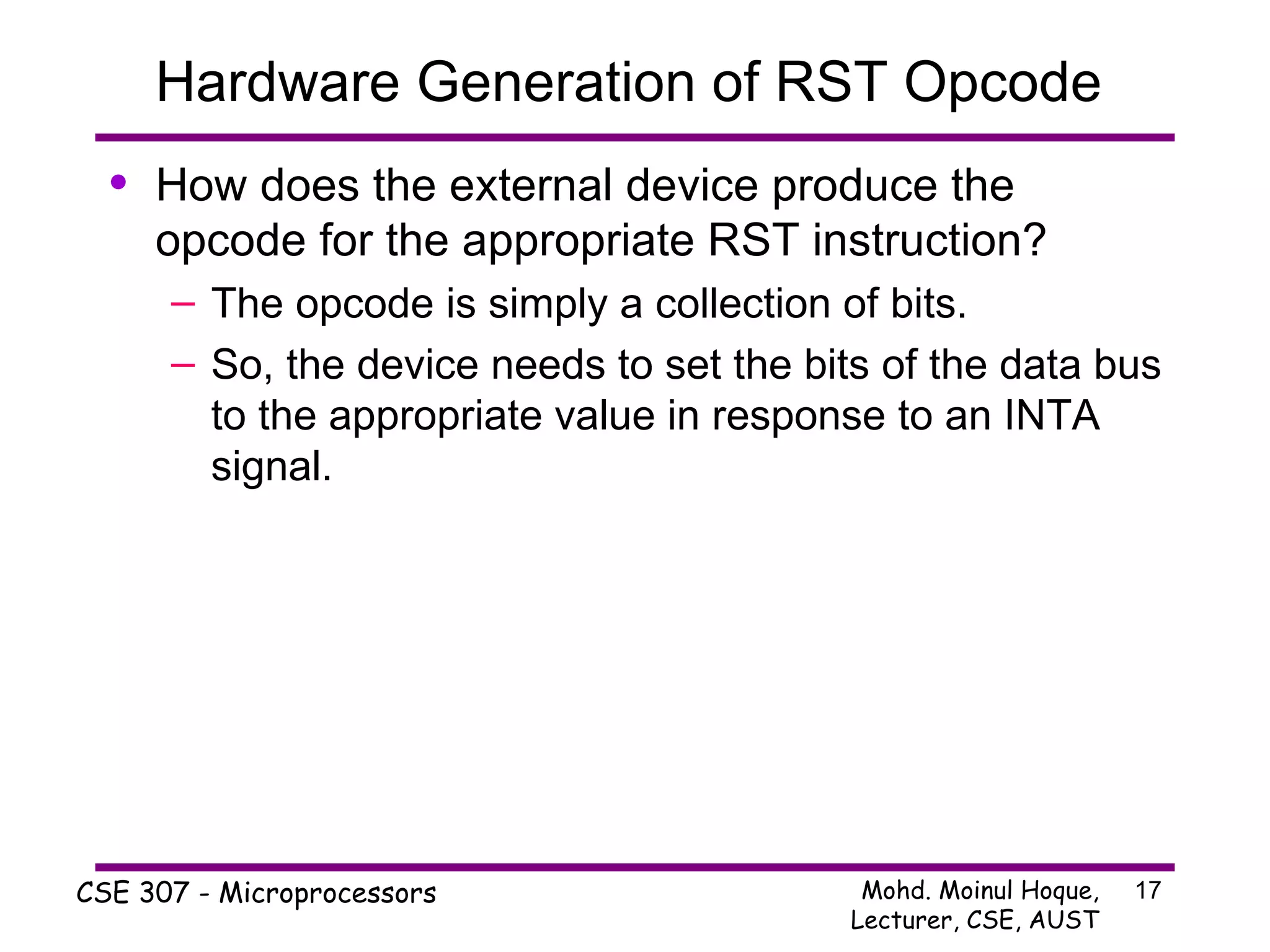 Hardware Generation of RST Opcode

• How does the external device produce the opcode for the appropriate RST instruction?
– The opcode is simply a collection of bits.
– So, the device needs to set the bits of the data bus to the appropriate value in response to an INTA signal.

CSE 307 - Microprocessors

Mohd. Moinul Hoque, Lecturer, CSE, AUST

17